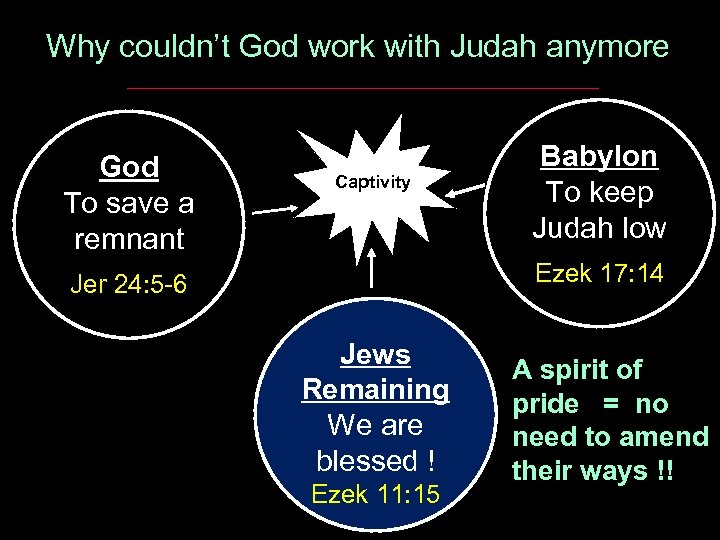 Why couldn't God work with Judah anymore

God
To save a remnant
Jer 24:5-6

Captivity

Babylon
To keep Judah low
Ezek 17:14

Jews Remaining
We are blessed !
Ezek 11:15

A spirit of pride = no need to amend their ways !!